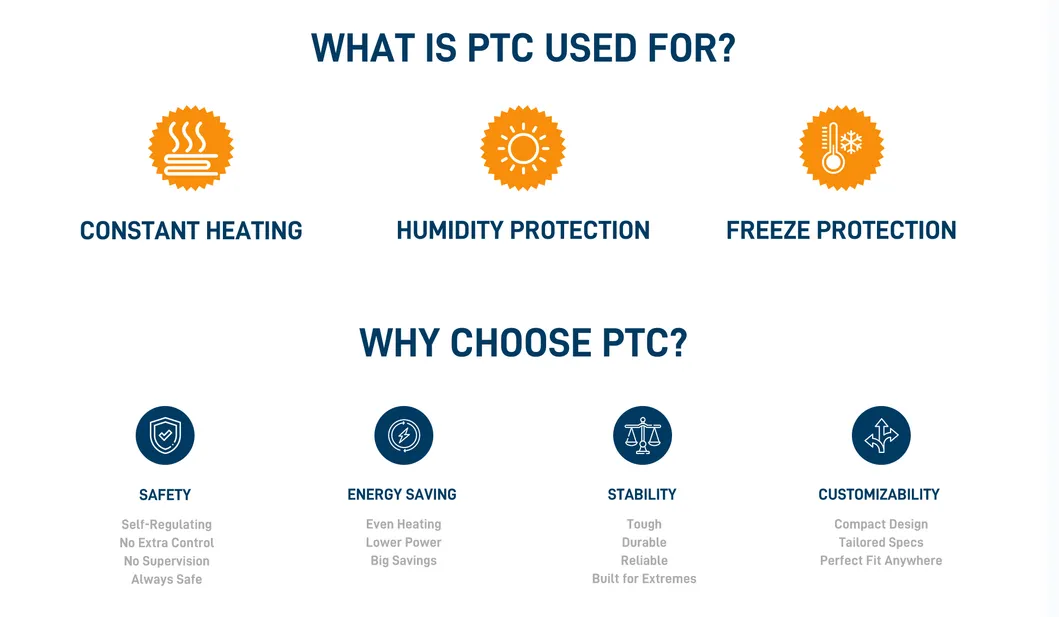 WHAT IS PTC USED FOR?

CONSTANT HEATING

HUMIDITY PROTECTION

FREEZE PROTECTION

WHY CHOOSE PTC?

SAFETY

Self-Regulating
No Extra Control
No Supervision
Always Safe

ENERGY SAVING

Even Heating
Lower Power
Big Savings

STABILITY

Tough
Durable
Reliable
Built for Extremes

CUSTOMIZABILITY

Compact Design
Tailored Specs
Perfect Fit Anywhere